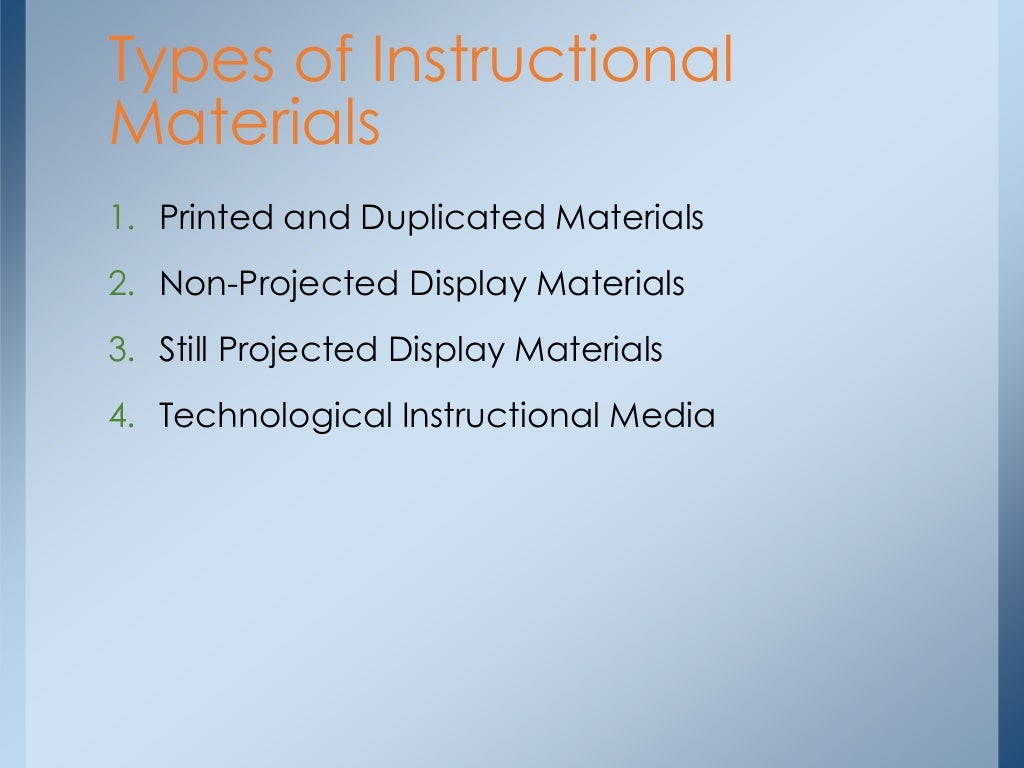 Types of Instructional Materials

1. Printed and Duplicated Materials
2. Non-Projected Display Materials
3. Still Projected Display Materials
4. Technological Instructional Media